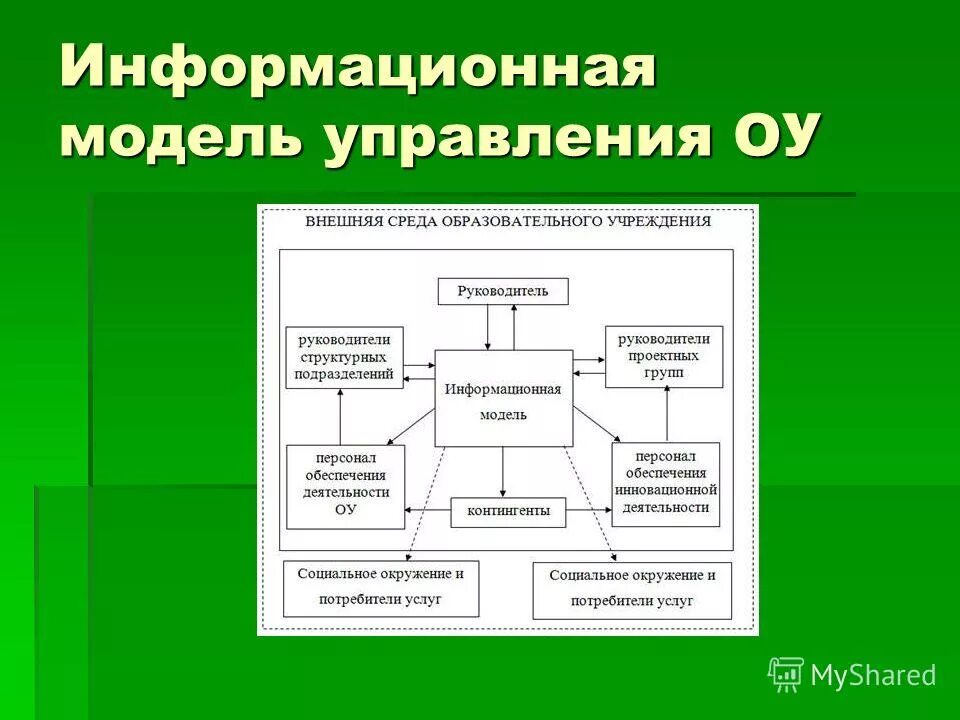 Информационная модель управления ОУ

ВНЕШНЯЯ СРЕДА ОБРАЗОВАТЕЛЬНОГО УЧРЕЖДЕНИЯ

Руководитель

руководители структурных подразделений

Информационная модель

руководители проектных групп

персонал обеспечения деятельности ОУ

контингенты

персонал обеспечения инновационной деятельности

Социальное окружение и потребители услуг

Социальное окружение и потребители услуг

MyShared